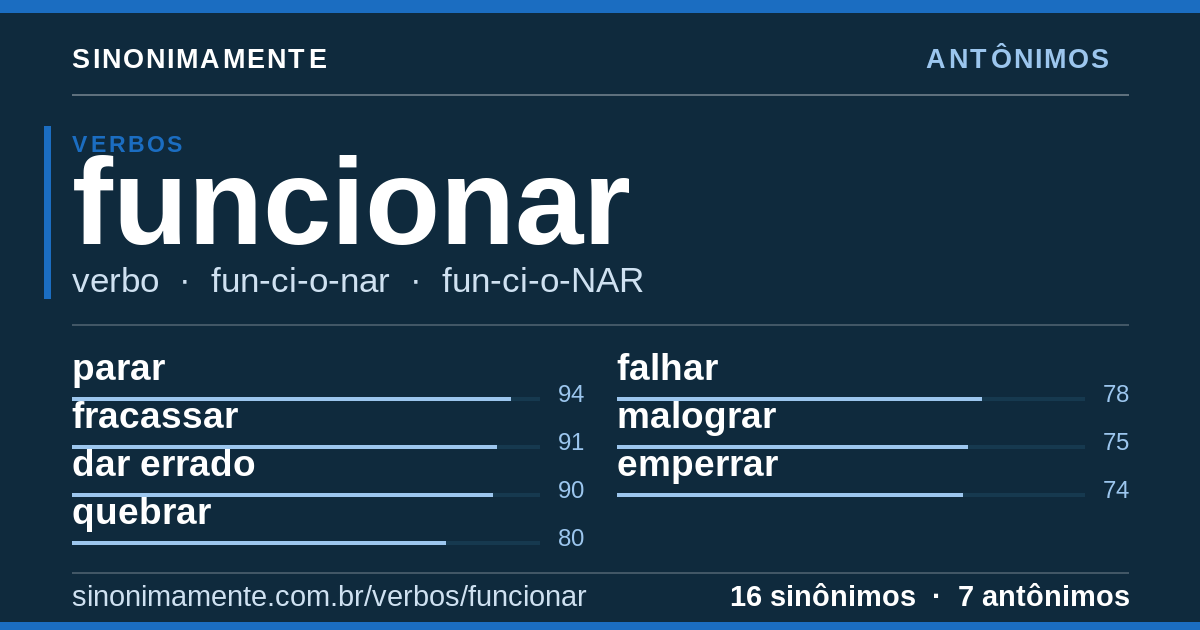 SINONIMAMENTE

ANTÔNIMOS

VERBOS

funcionar

verbo · fun-ci-o-nar · fun-ci-o-NAR

parar 94
fracassar 91
dar errado 90
quebrar 80

falhar 78
malograr 75
emperrar 74

sinonimamente.com.br/verbos/funcionar

16 sinônimos · 7 antônimos